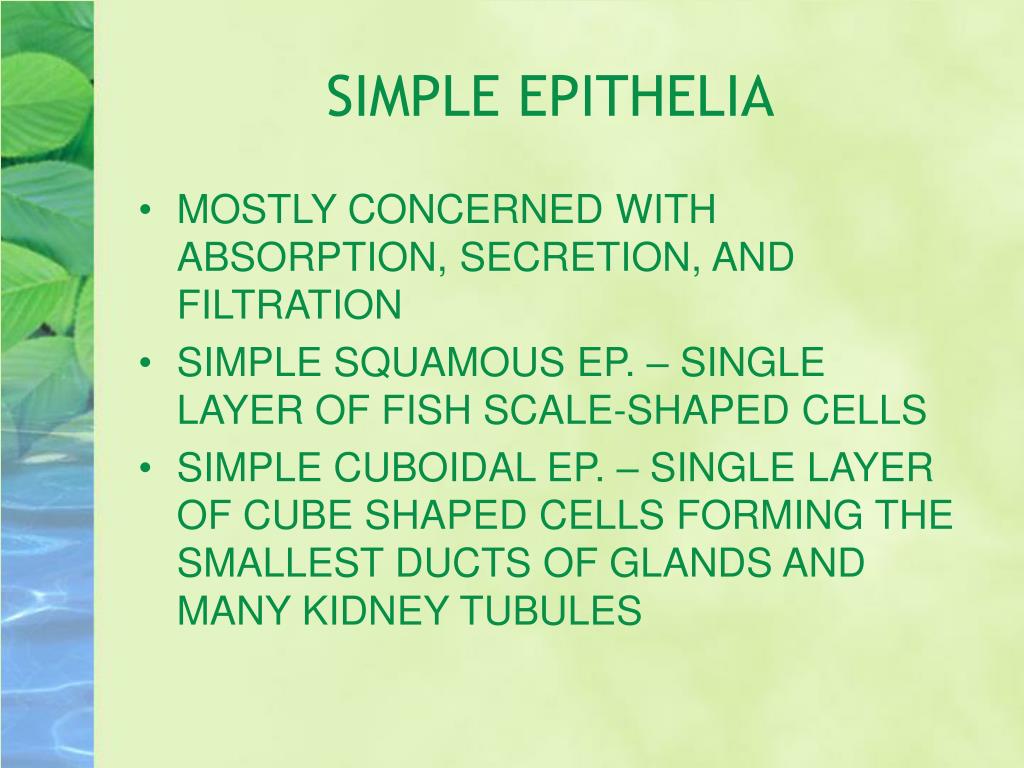 SIMPLE EPITHELIA

• MOSTLY CONCERNED WITH ABSORPTION, SECRETION, AND FILTRATION
• SIMPLE SQUAMOUS EP. – SINGLE LAYER OF FISH SCALE-SHAPED CELLS
• SIMPLE CUBOIDAL EP. – SINGLE LAYER OF CUBE SHAPED CELLS FORMING THE SMALLEST DUCTS OF GLANDS AND MANY KIDNEY TUBULES